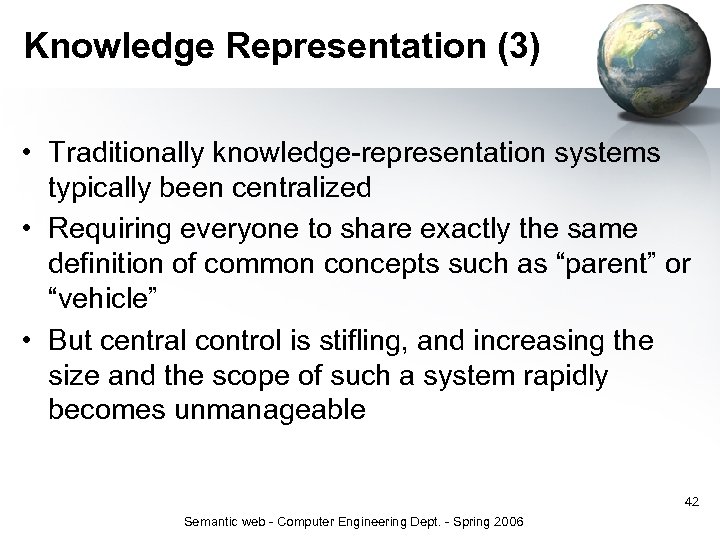 Knowledge Representation (3)

• Traditionally knowledge-representation systems typically been centralized

• Requiring everyone to share exactly the same definition of common concepts such as “parent” or “vehicle”

• But central control is stifling, and increasing the size and the scope of such a system rapidly becomes unmanageable

42

Semantic web - Computer Engineering Dept. - Spring 2006